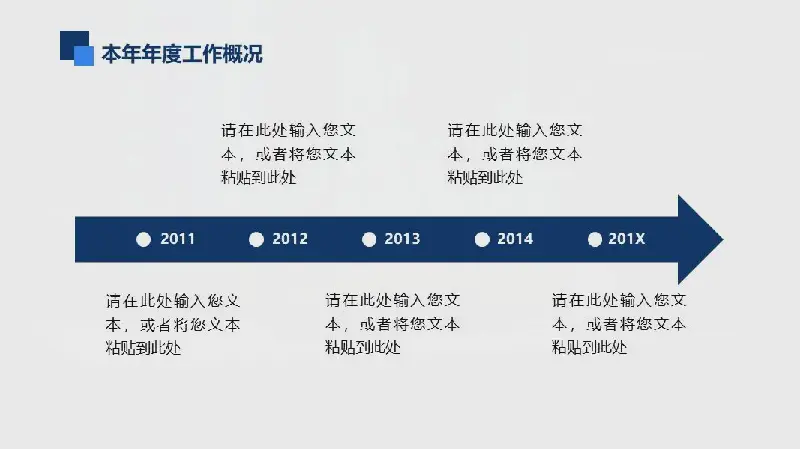 本年年度工作概况

请在此处输入您文本，或者将您文本粘贴到此处

请在此处输入您文本，或者将您文本粘贴到此处

2011 2012 2013 2014 201X

请在此处输入您文本，或者将您文本粘贴到此处

请在此处输入您文本，或者将您文本粘贴到此处

请在此处输入您文本，或者将您文本粘贴到此处